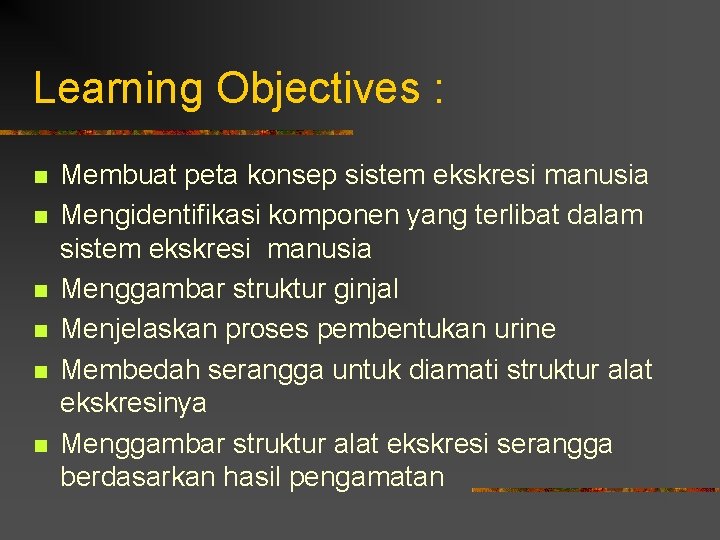 Learning Objectives :

- Membuat peta konsep sistem ekskresi manusia
- Mengidentifikasi komponen yang terlibat dalam sistem ekskresi manusia
- Menggambar struktur ginjal
- Menjelaskan proses pembentukan urine
- Membedah serangga untuk diamati struktur alat ekskresinya
- Menggambar struktur alat ekskresi serangga berdasarkan hasil pengamatan